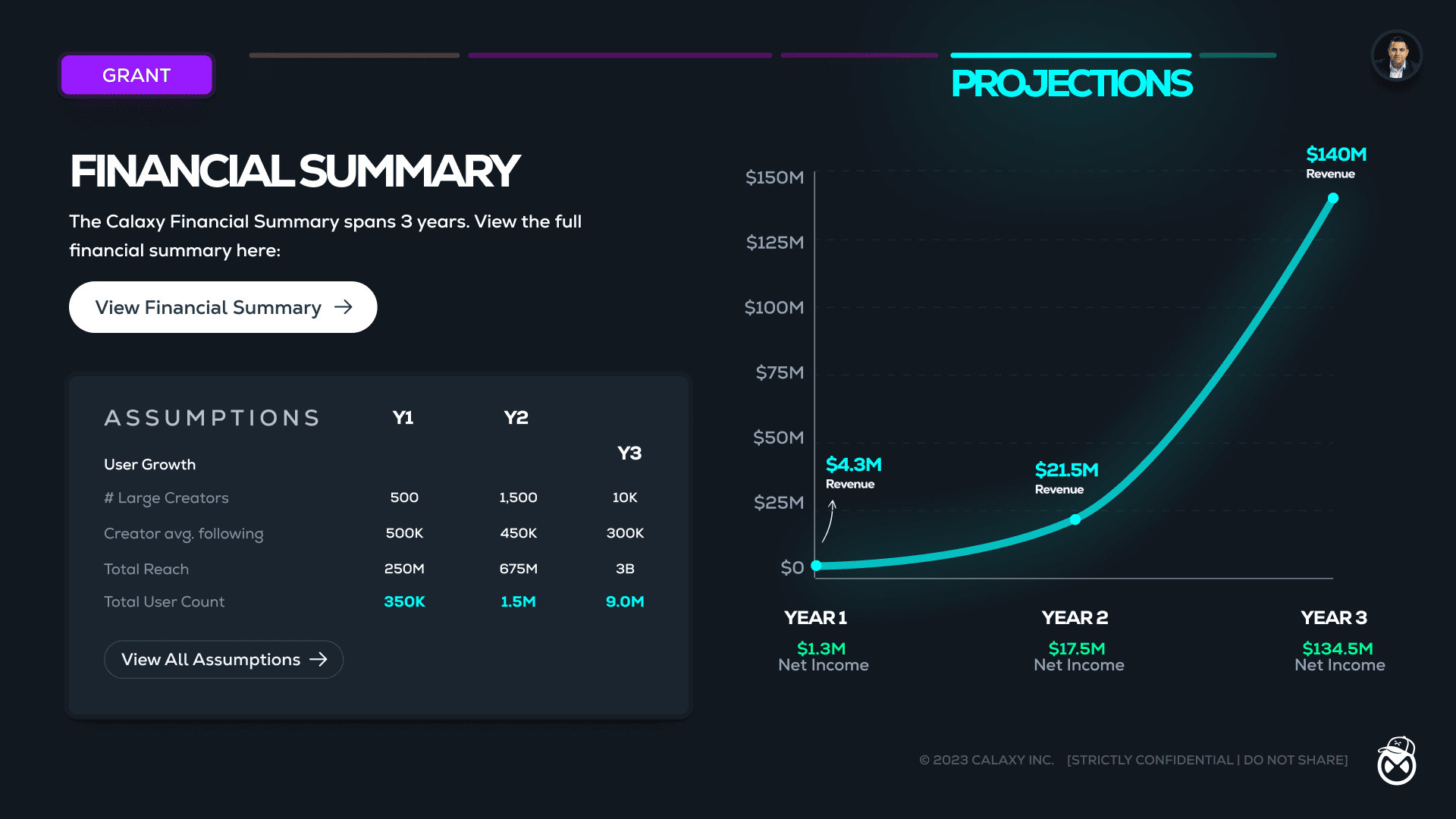 GRANT

PROJECTIONS

FINANCIAL SUMMARY

The Calaxy Financial Summary spans 3 years. View the full financial summary here:

View Financial Summary →

| ASSUMPTIONS | Y1 | Y2 | Y3 |
|---|---|---|---|
| User Growth | | | |
| # Large Creators | 500 | 1,500 | 10K |
| Creator avg. following | 500K | 450K | 300K |
| Total Reach | 250M | 675M | 3B |
| Total User Count | 350K | 1.5M | 9.0M |

View All Assumptions →

$150M
$125M
$100M
$75M
$50M
$25M
$0

$4.3M
Revenue

$21.5M
Revenue

$140M
Revenue

YEAR 1
$1.3M
Net Income

YEAR 2
$17.5M
Net Income

YEAR 3
$134.5M
Net Income

© 2023 CALAXY INC. [STRICTLY CONFIDENTIAL | DO NOT SHARE]